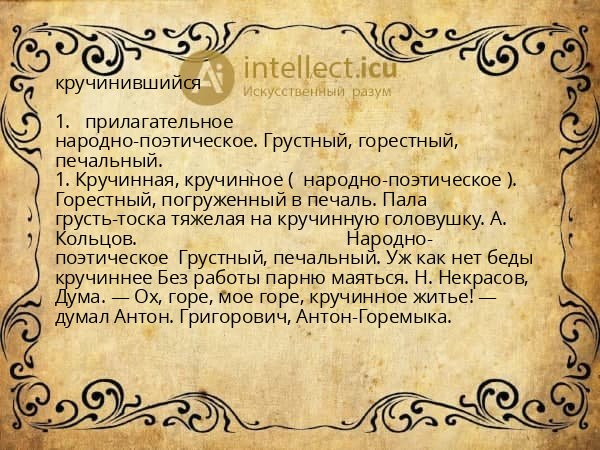 intellect.icu
Искусственный разум

кручинившийся

1. прилагательное народно-поэтическое. Грустный, горестный, печальный.
1. Кручинная, кручинное ( народно-поэтическое ). Горестный, погруженный в печаль. Пала грусть-тоска тяжелая на кручинную головушку. А. Кольцов. Народно-поэтическое Грустный, печальный. Уж как нет беды кручиннее Без работы парню маяться. Н. Некрасов, Дума. — Ох, горе, мое горе, кручинное житье! — думал Антон. Григорович, Антон-Горемыка.